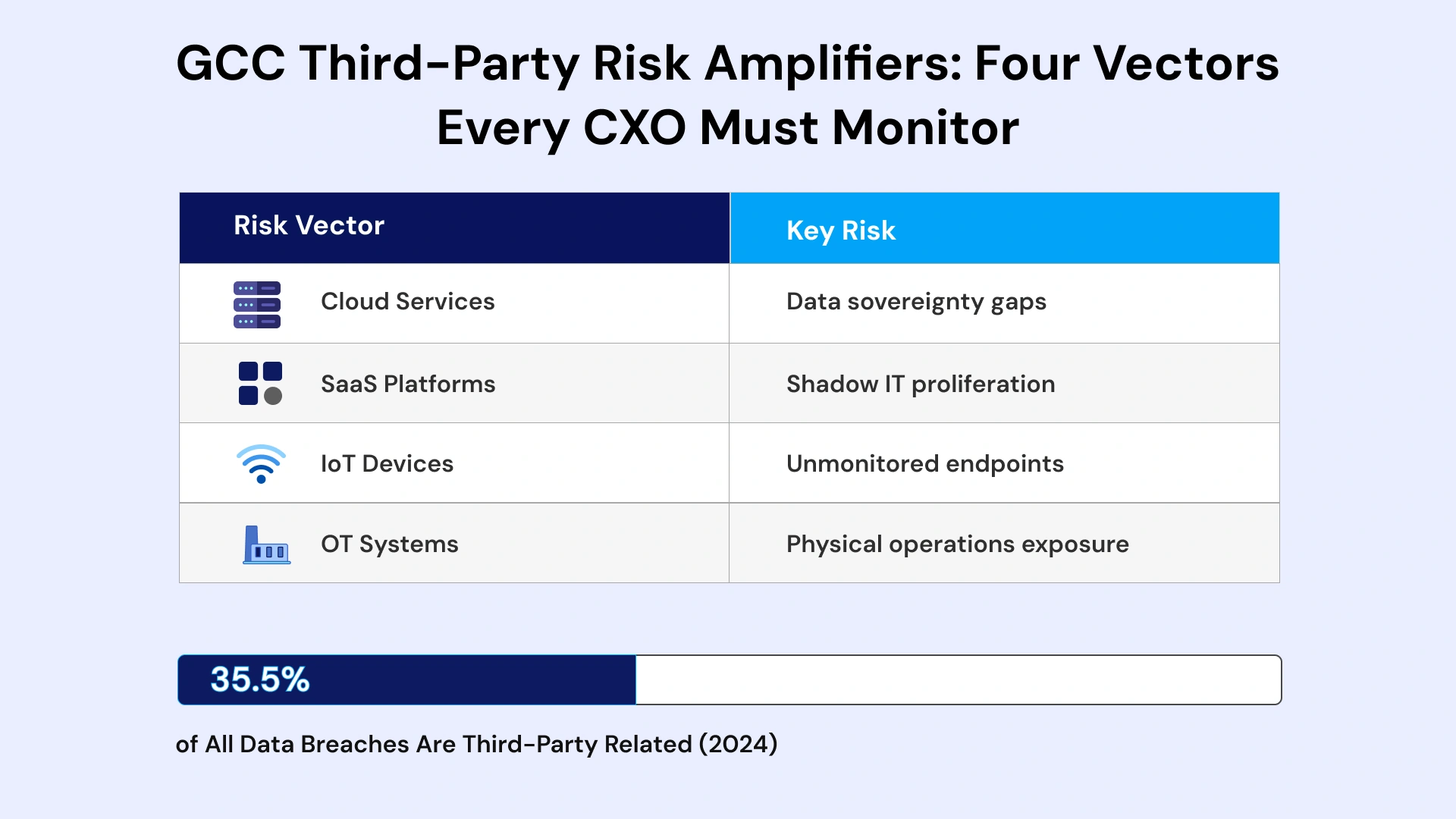 GCC Third-Party Risk Amplifiers: Four Vectors Every CXO Must Monitor

| Risk Vector | Key Risk |
|---|---|
| Cloud Services | Data sovereignty gaps |
| SaaS Platforms | Shadow IT proliferation |
| IoT Devices | Unmonitored endpoints |
| OT Systems | Physical operations exposure |

35.5%

of All Data Breaches Are Third-Party Related (2024)